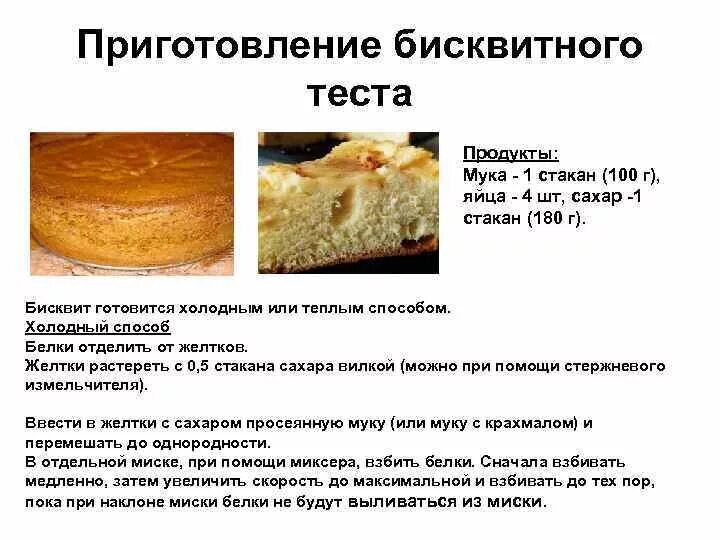 Приготовление бисквитного теста

Продукты:
Мука - 1 стакан (100 г), яйца - 4 шт, сахар -1 стакан (180 г).

Бисквит готовится холодным или теплым способом.
Холодный способ
Белки отделить от желтков.
Желтки растереть с 0,5 стакана сахара вилкой (можно при помощи стержневого измельчителя).

Ввести в желтки с сахаром просеянную муку (или муку с крахмалом) и перемешать до однородности.
В отдельной миске, при помощи миксера, взбить белки. Сначала взбивать медленно, затем увеличить скорость до максимальной и взбивать до тех пор, пока при наклоне миски белки не будут выливаться из миски.